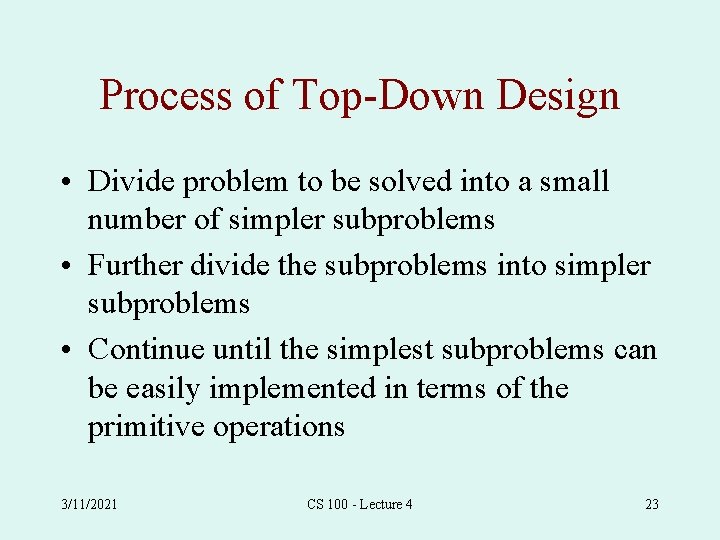 Process of Top-Down Design

• Divide problem to be solved into a small number of simpler subproblems
• Further divide the subproblems into simpler subproblems
• Continue until the simplest subproblems can be easily implemented in terms of the primitive operations

3/11/2021 CS 100 - Lecture 4 23